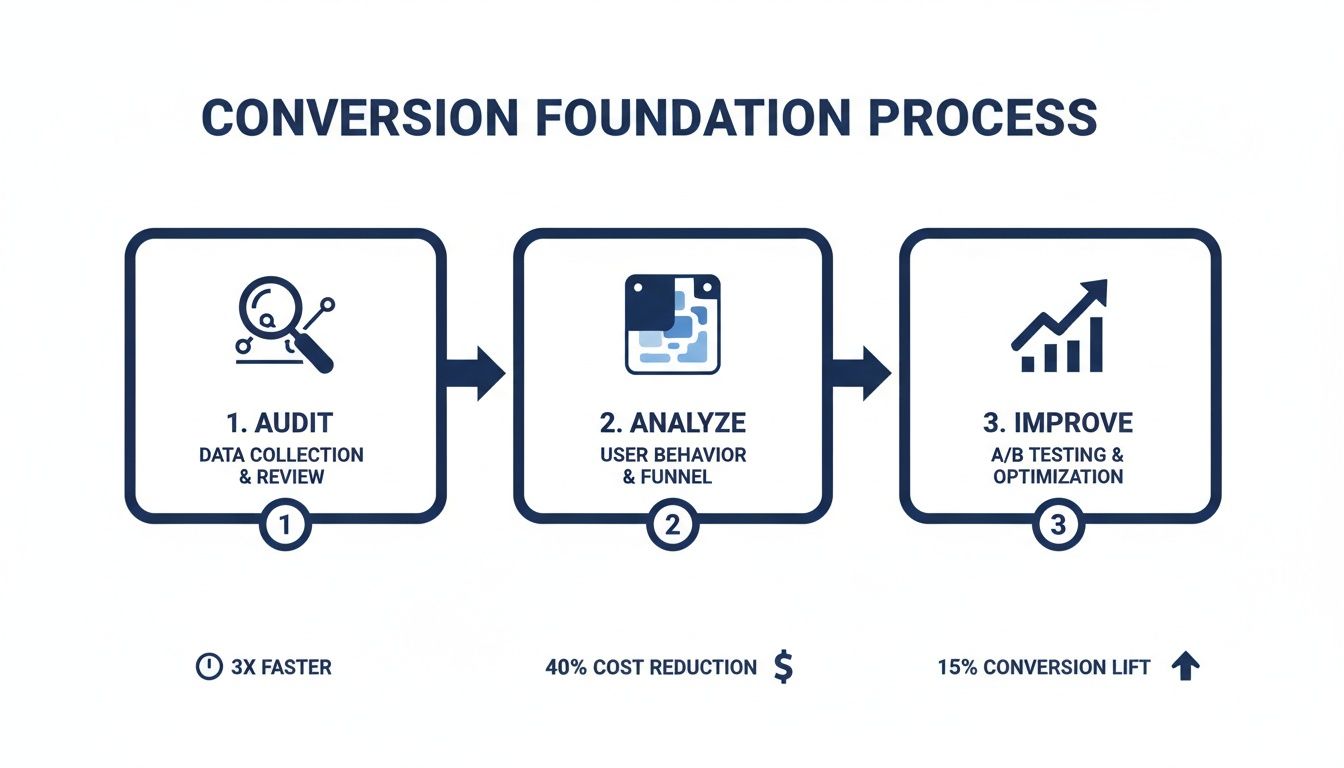 CONVERSION FOUNDATION PROCESS

1. AUDIT
DATA COLLECTION & REVIEW
1

2. ANALYZE
USER BEHAVIOR & FUNNEL
2

3. IMPROVE
A/B TESTING & OPTIMIZATION
3

3X FASTER

40% COST REDUCTION $

15% CONVERSION LIFT